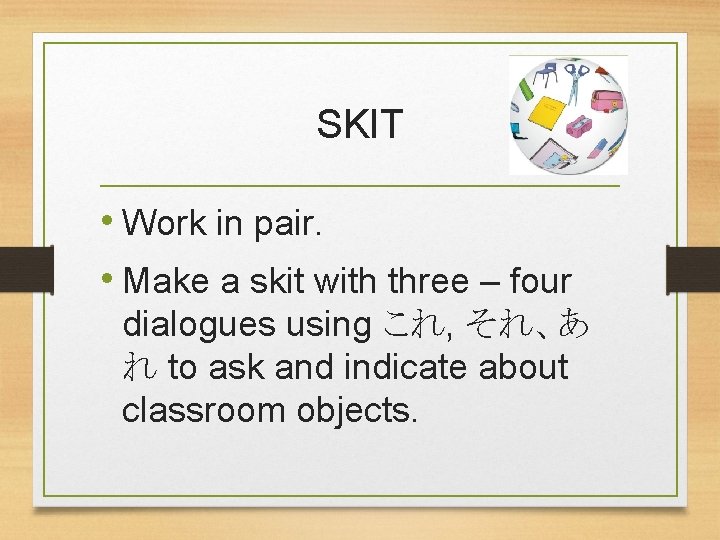 SKIT

• Work in pair.

• Make a skit with three – four dialogues using これ, それ、あれ to ask and indicate about classroom objects.